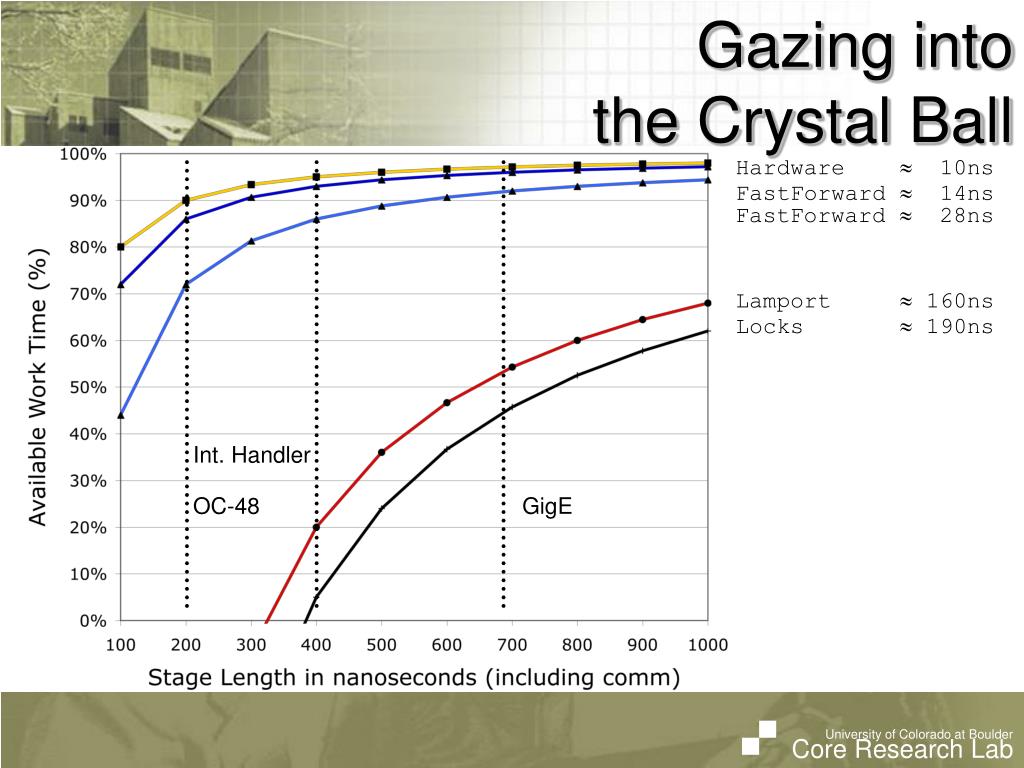 Gazing into the Crystal Ball

Hardware ≈ 10ns
FastForward ≈ 14ns
FastForward ≈ 28ns

Lamport ≈ 160ns
Locks ≈ 190ns

Available Work Time (%)

100%
90%
80%
70%
60%
50%
40%
30%
20%
10%
0%

Int. Handler
OC-48
GigE

100 200 300 400 500 600 700 800 900 1000

Stage Length in nanoseconds (including comm)

University of Colorado at Boulder
Core Research Lab